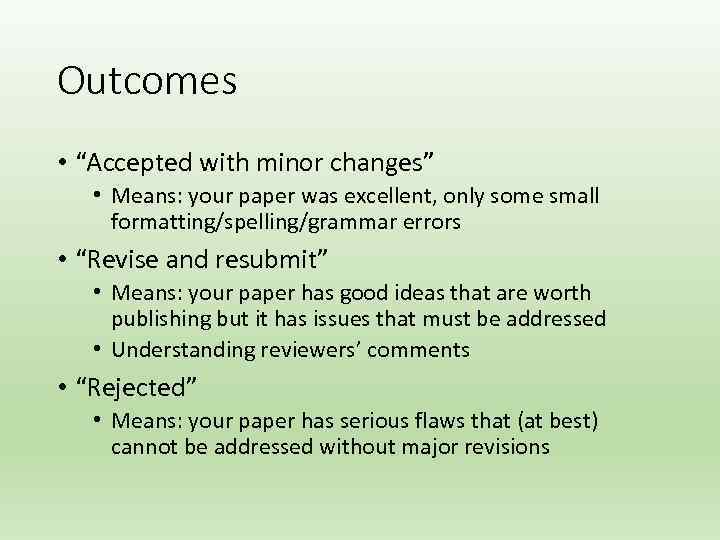 Outcomes

• “Accepted with minor changes”
  • Means: your paper was excellent, only some small formatting/spelling/grammar errors
• “Revise and resubmit”
  • Means: your paper has good ideas that are worth publishing but it has issues that must be addressed
  • Understanding reviewers’ comments
• “Rejected”
  • Means: your paper has serious flaws that (at best) cannot be addressed without major revisions